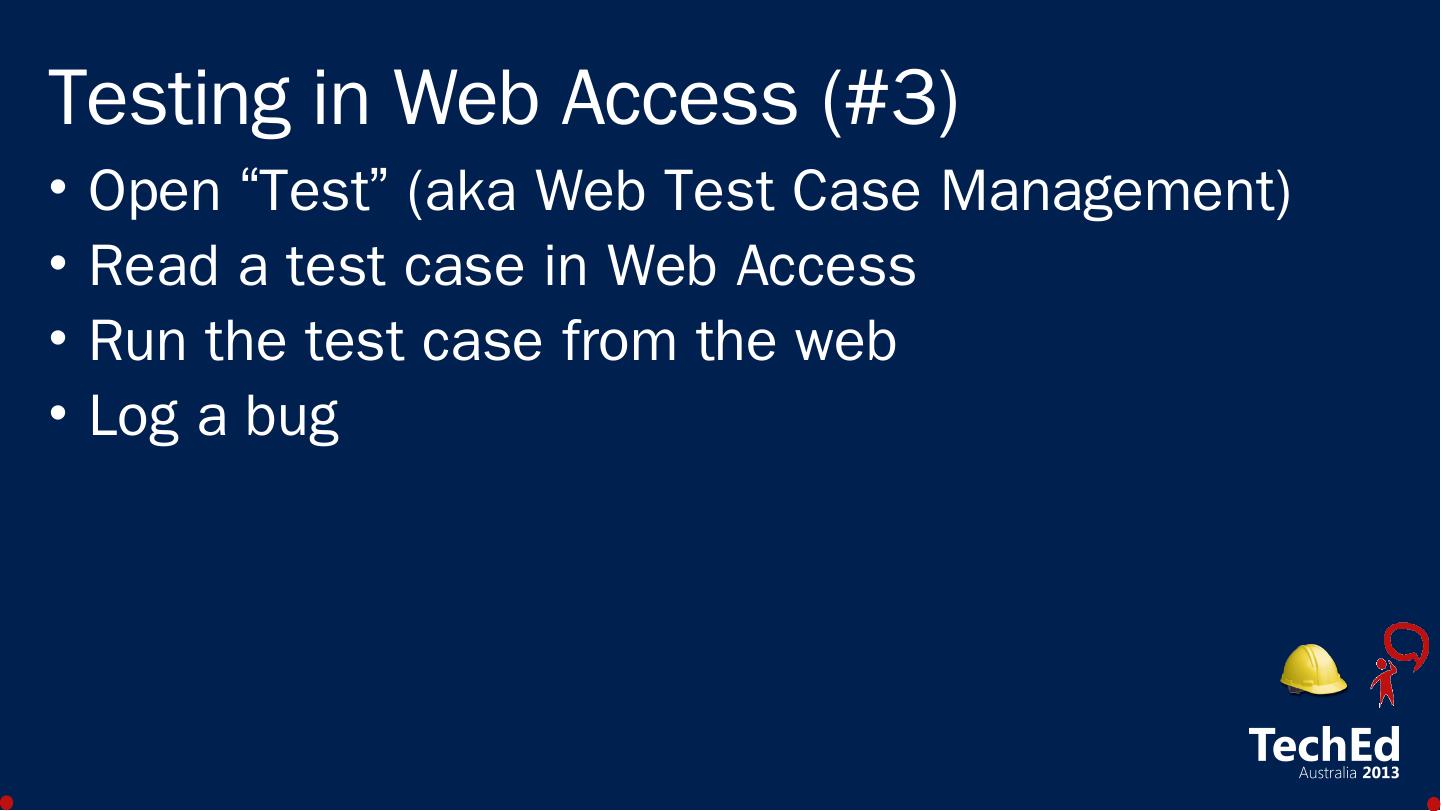 Testing in Web Access (#3)

• Open “Test” (aka Web Test Case Management)
• Read a test case in Web Access
• Run the test case from the web
• Log a bug

TechEd
Australia 2013